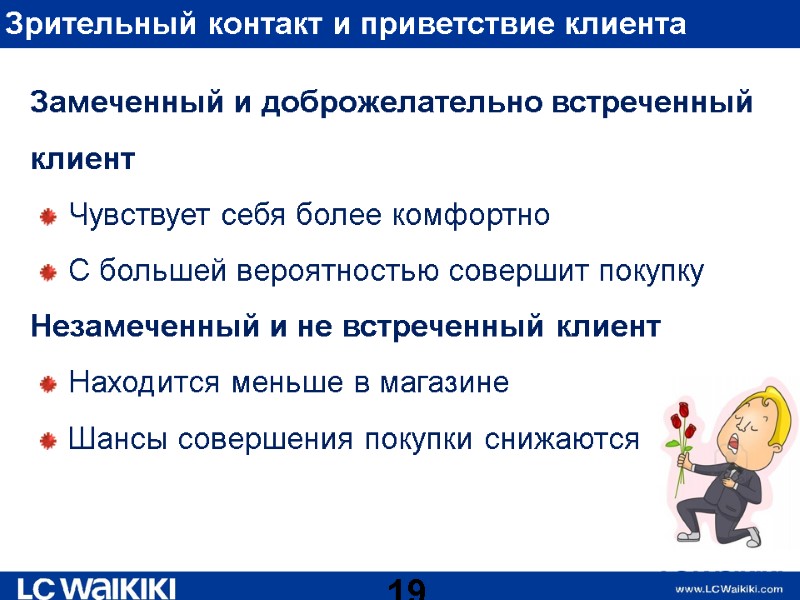 Зрительный контакт и приветствие клиента

Замеченный и доброжелательно встреченный клиент

Чувствует себя более комфортно

С большей вероятностью совершит покупку

Незамеченный и не встреченный клиент

Находится меньше в магазине

Шансы совершения покупки снижаются

LC WAIKIKI

19

www.LCWaikiki.com